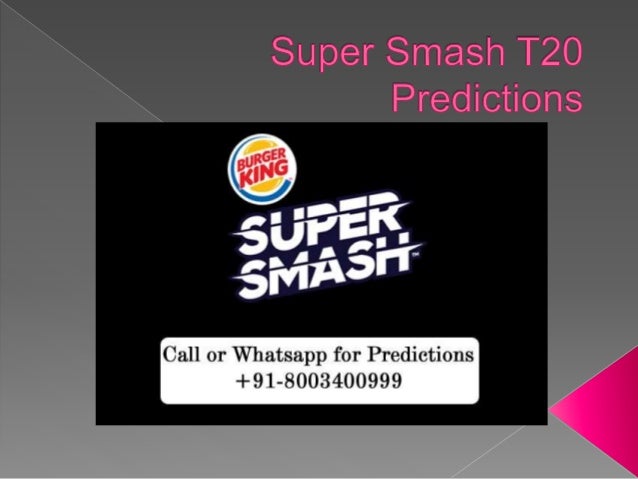 Super Smash T20 Predictions

BURGER KING

SUPER SMASH™

Call or Whatsapp for Predictions
+91-8003400999